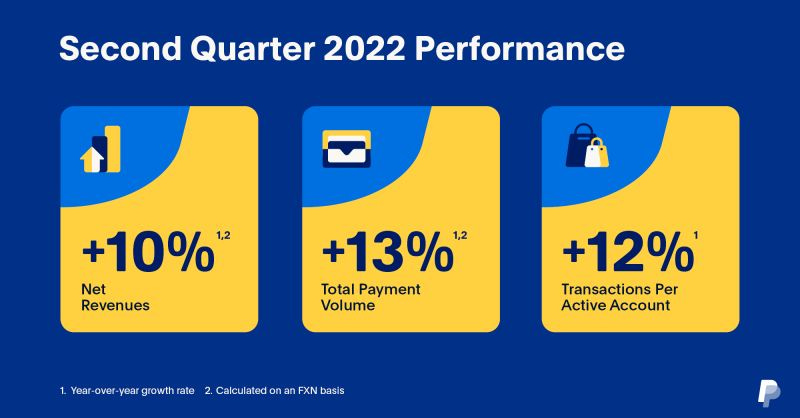 Second Quarter 2022 Performance

+10%$^{1,2}$
Net Revenues

+13%$^{1,2}$
Total Payment Volume

+12%$^{1}$
Transactions Per Active Account

1. Year-over-year growth rate 2. Calculated on an FXN basis